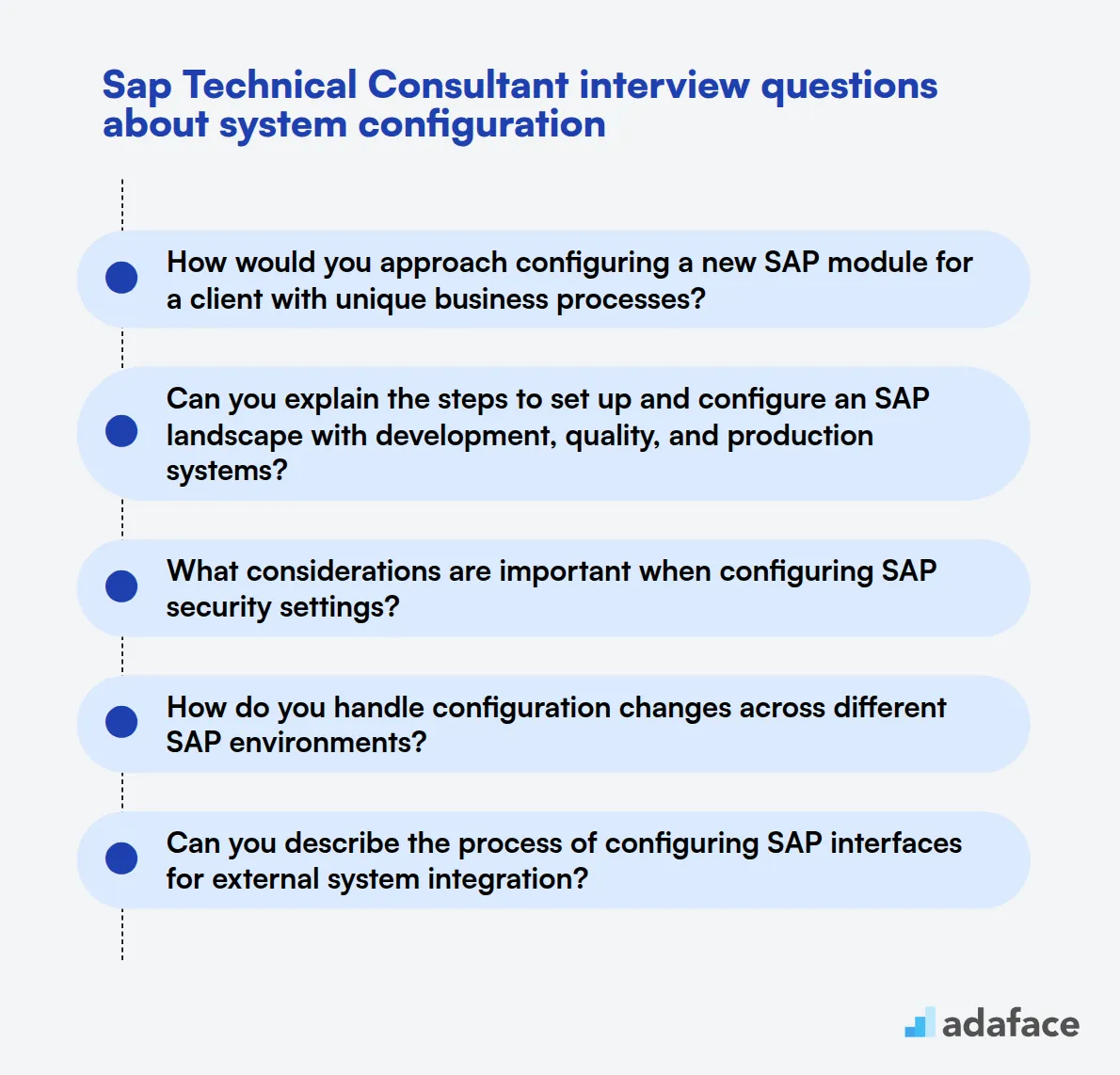 Sap Technical Consultant interview questions about system configuration

How would you approach configuring a new SAP module for a client with unique business processes?

Can you explain the steps to set up and configure an SAP landscape with development, quality, and production systems?

What considerations are important when configuring SAP security settings?

How do you handle configuration changes across different SAP environments?

Can you describe the process of configuring SAP interfaces for external system integration?

adaface